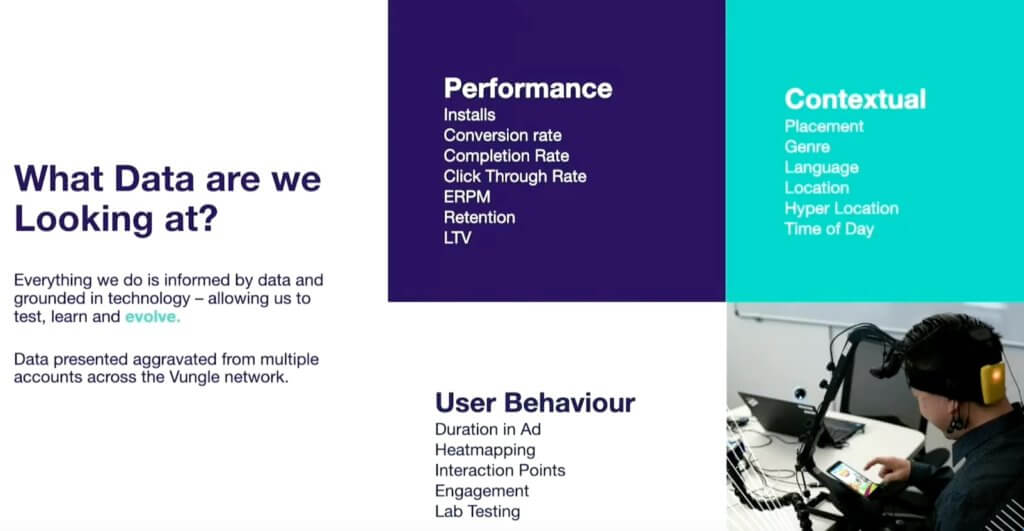 What Data are we Looking at?

Everything we do is informed by data and grounded in technology – allowing us to test, learn and evolve.

Data presented aggravated from multiple accounts across the Vungle network.

Performance
Installs
Conversion rate
Completion Rate
Click Through Rate
ERPM
Retention
LTV

Contextual
Placement
Genre
Language
Location
Hyper Location
Time of Day

User Behaviour
Duration in Ad
Heatmapping
Interaction Points
Engagement
Lab Testing